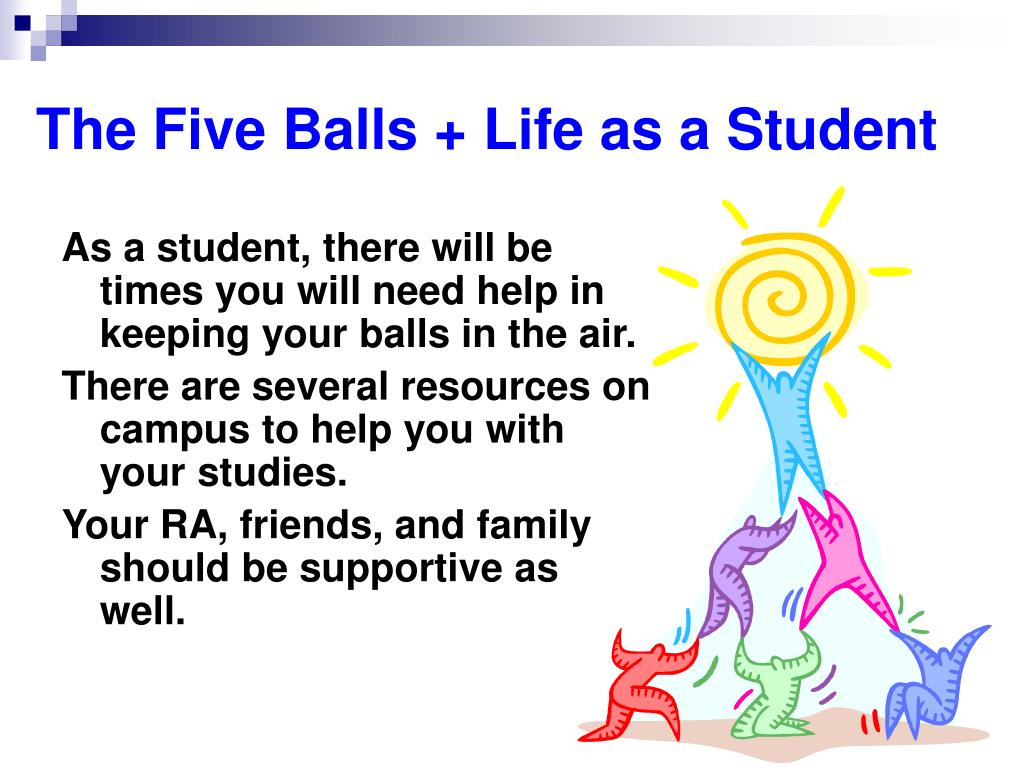 The Five Balls + Life as a Student

As a student, there will be times you will need help in keeping your balls in the air.

There are several resources on campus to help you with your studies.

Your RA, friends, and family should be supportive as well.